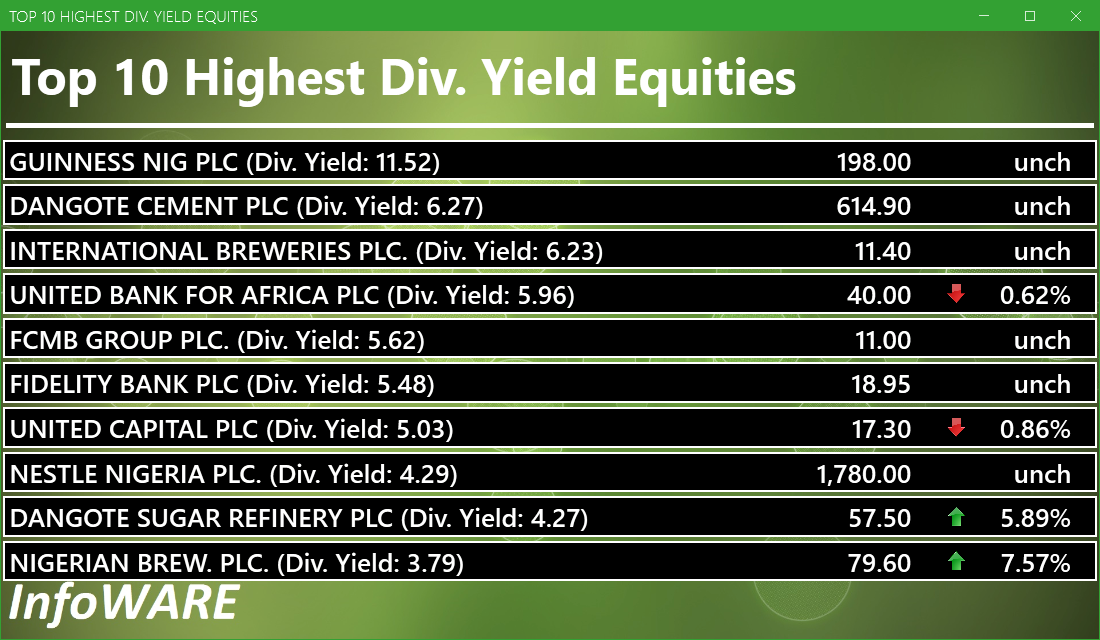 TOP 10 HIGHEST DIV. YIELD EQUITIES

Top 10 Highest Div. Yield Equities

| | | |
|---|---|---|
| GUINNESS NIG PLC (Div. Yield: 11.52) | 198.00 | unch |
| DANGOTE CEMENT PLC (Div. Yield: 6.27) | 614.90 | unch |
| INTERNATIONAL BREWERIES PLC. (Div. Yield: 6.23) | 11.40 | unch |
| UNITED BANK FOR AFRICA PLC (Div. Yield: 5.96) | 40.00 | 0.62% |
| FCMB GROUP PLC. (Div. Yield: 5.62) | 11.00 | unch |
| FIDELITY BANK PLC (Div. Yield: 5.48) | 18.95 | unch |
| UNITED CAPITAL PLC (Div. Yield: 5.03) | 17.30 | 0.86% |
| NESTLE NIGERIA PLC. (Div. Yield: 4.29) | 1,780.00 | unch |
| DANGOTE SUGAR REFINERY PLC (Div. Yield: 4.27) | 57.50 | 5.89% |
| NIGERIAN BREW. PLC. (Div. Yield: 3.79) | 79.60 | 7.57% |

InfoWARE